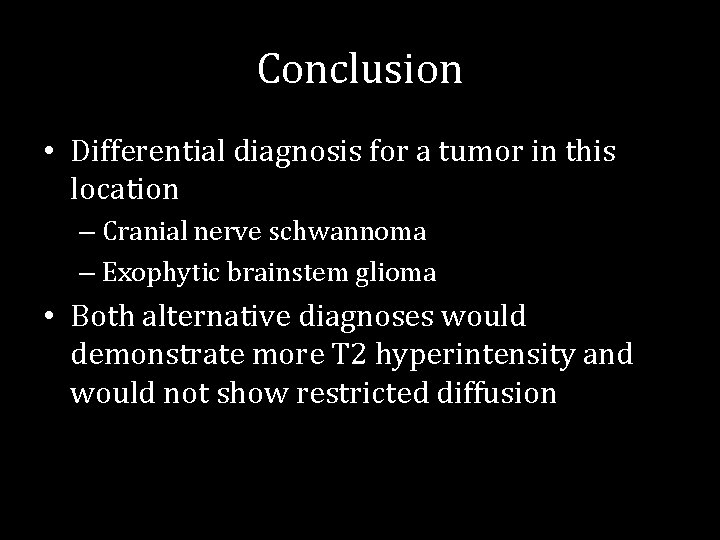 Conclusion

• Differential diagnosis for a tumor in this location
 – Cranial nerve schwannoma
 – Exophytic brainstem glioma
• Both alternative diagnoses would demonstrate more T2 hyperintensity and would not show restricted diffusion